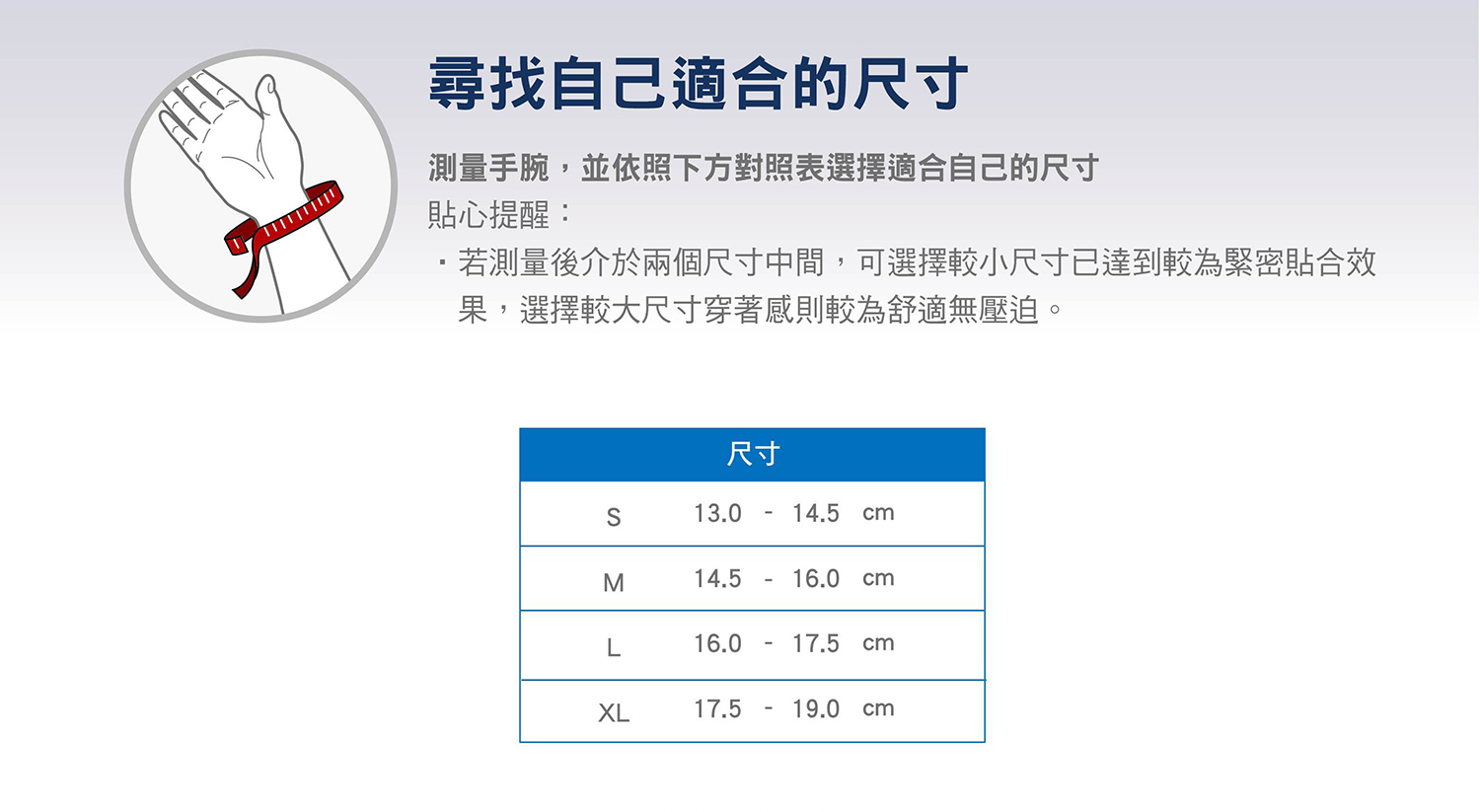 尋找自己適合的尺寸

測量手腕，並依照下方對照表選擇適合自己的尺寸
貼心提醒：
・若測量後介於兩個尺寸中間，可選擇較小尺寸已達到較為緊密貼合效果，選擇較大尺寸穿著感則較為舒適無壓迫。

| 尺寸 | |
|---|---|
| S | 13.0 - 14.5 cm |
| M | 14.5 - 16.0 cm |
| L | 16.0 - 17.5 cm |
| XL | 17.5 - 19.0 cm |